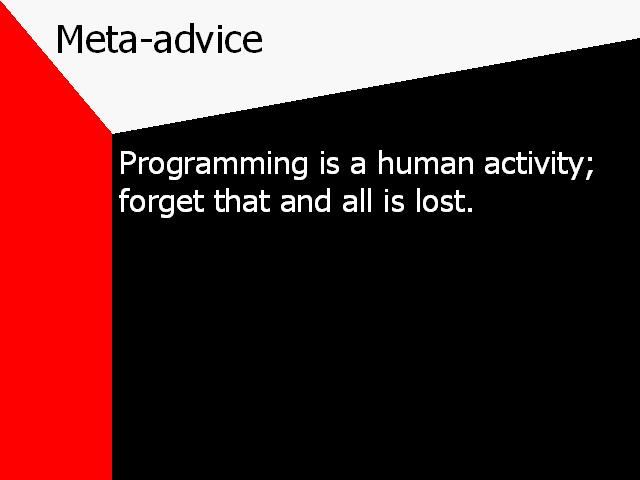 Meta-advice

Programming is a human activity; forget that and all is lost.